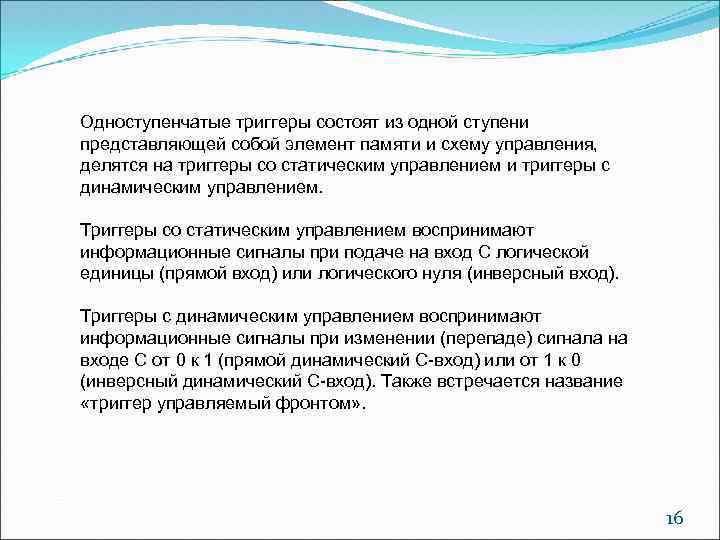 Одноступенчатые триггеры состоят из одной ступени представляющей собой элемент памяти и схему управления, делятся на триггеры со статическим управлением и триггеры с динамическим управлением.

Триггеры со статическим управлением воспринимают информационные сигналы при подаче на вход С логической единицы (прямой вход) или логического нуля (инверсный вход).

Триггеры с динамическим управлением воспринимают информационные сигналы при изменении (перепаде) сигнала на входе С от 0 к 1 (прямой динамический С-вход) или от 1 к 0 (инверсный динамический С-вход). Также встречается название «триггер управляемый фронтом».

16